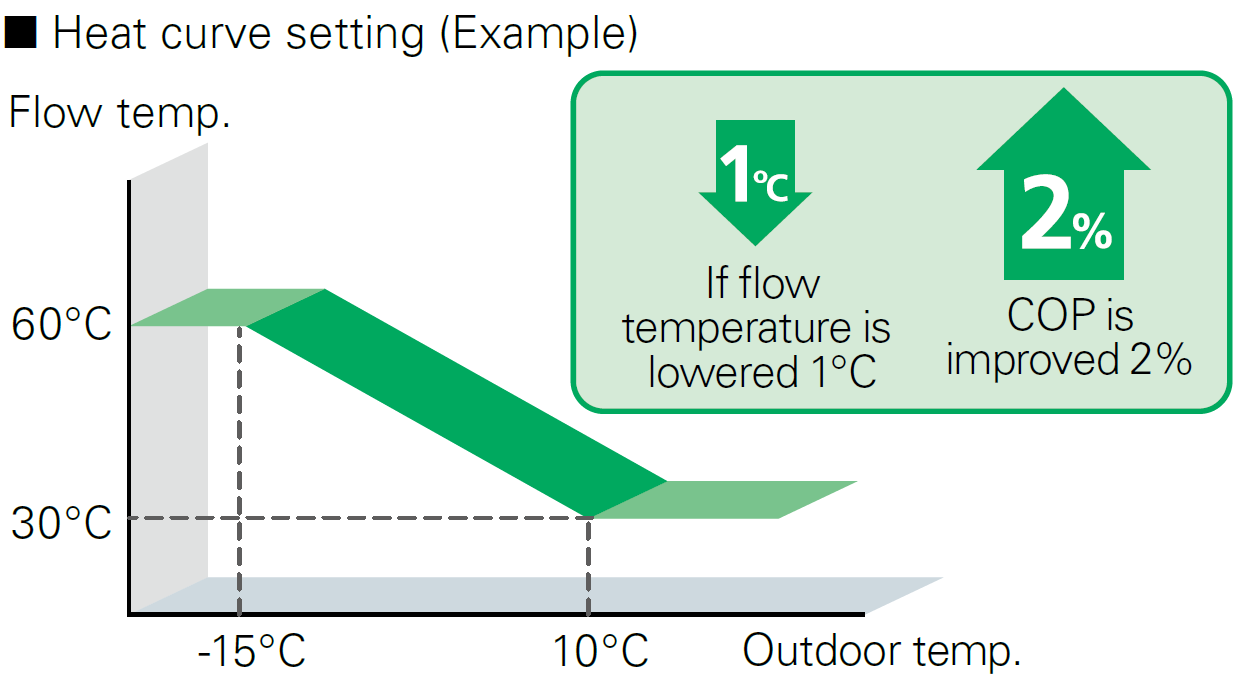 ■ Heat curve setting (Example)

Flow temp.

1℃

If flow temperature is lowered 1°C

2%

COP is improved 2%

60°C

30°C

-15°C

10°C

Outdoor temp.